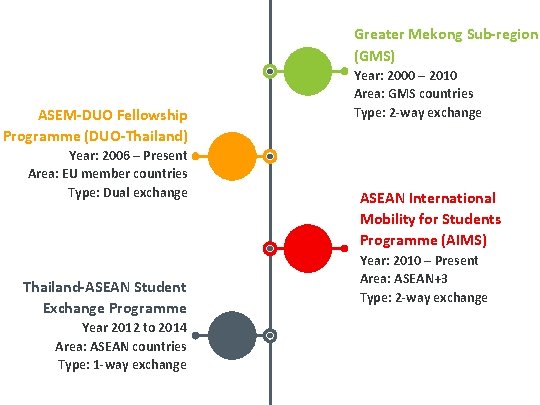 Greater Mekong Sub-region (GMS)
Year: 2000 – 2010
Area: GMS countries
Type: 2-way exchange

ASEM-DUO Fellowship Programme (DUO-Thailand)
Year: 2006 – Present
Area: EU member countries
Type: Dual exchange

ASEAN International Mobility for Students Programme (AIMS)
Year: 2010 – Present
Area: ASEAN+3
Type: 2-way exchange

Thailand-ASEAN Student Exchange Programme
Year 2012 to 2014
Area: ASEAN countries
Type: 1-way exchange